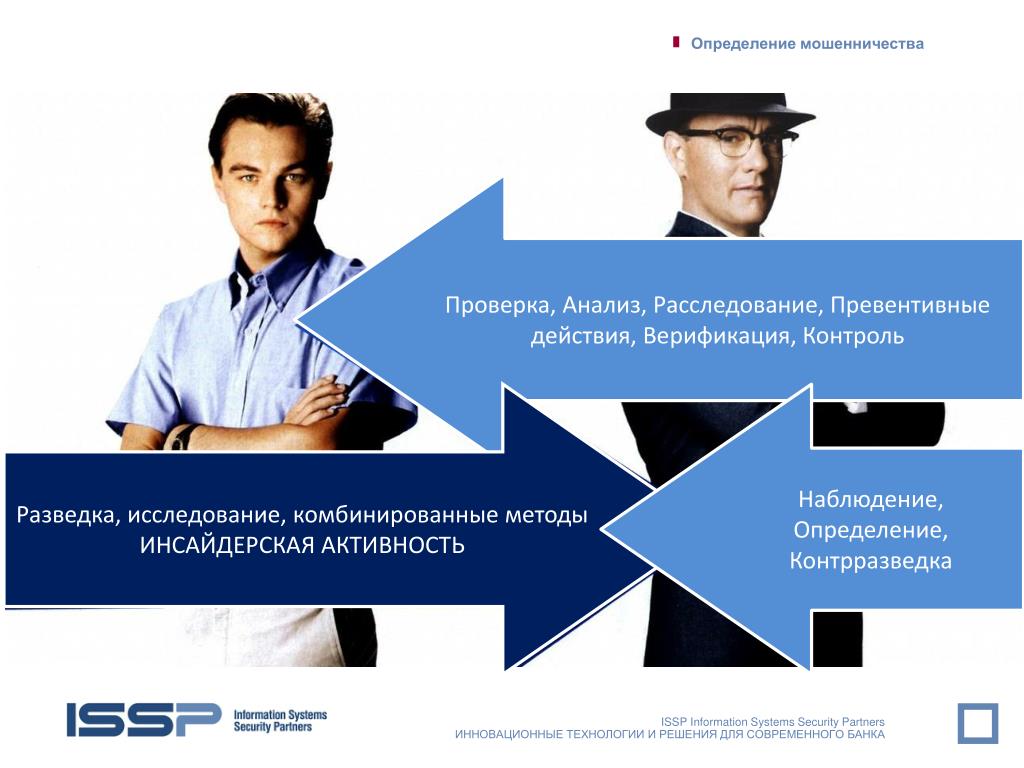 Определение мошенничества

Проверка, Анализ, Расследование, Превентивные действия, Верификация, Контроль

Разведка, исследование, комбинированные методы ИНСАЙДЕРСКАЯ АКТИВНОСТЬ

Наблюдение, Определение, Контрразведка

ISSP Information Systems Security Partners

ISSP Information Systems Security Partners
ИННОВАЦИОННЫЕ ТЕХНОЛОГИИ И РЕШЕНИЯ ДЛЯ СОВРЕМЕННОГО БАНКА